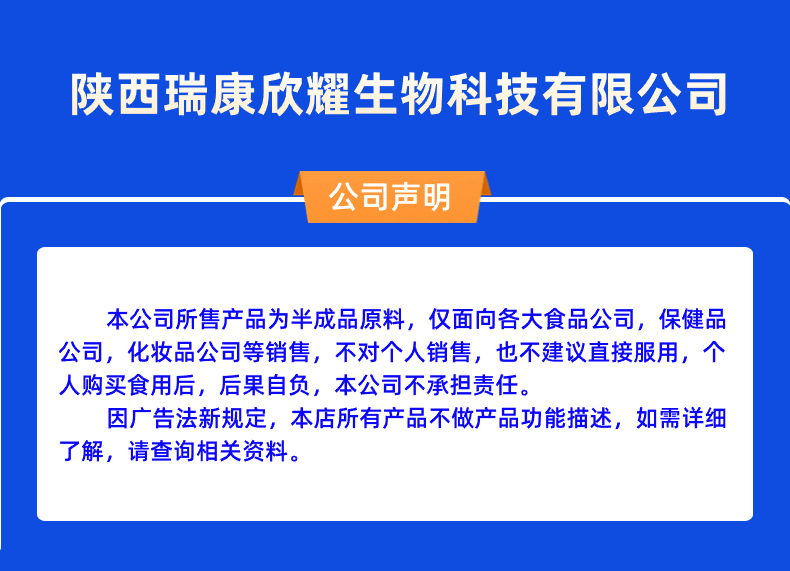 陕西瑞康欣耀生物科技有限公司

公司声明

本公司所售产品为半成品原料，仅面向各大食品公司，保健品公司，化妆品公司等销售，不对个人销售，也不建议直接服用，个人购买食用后，后果自负，本公司不承担责任。

因广告法新规定，本店所有产品不做产品功能描述，如需详细了解，请查询相关资料。